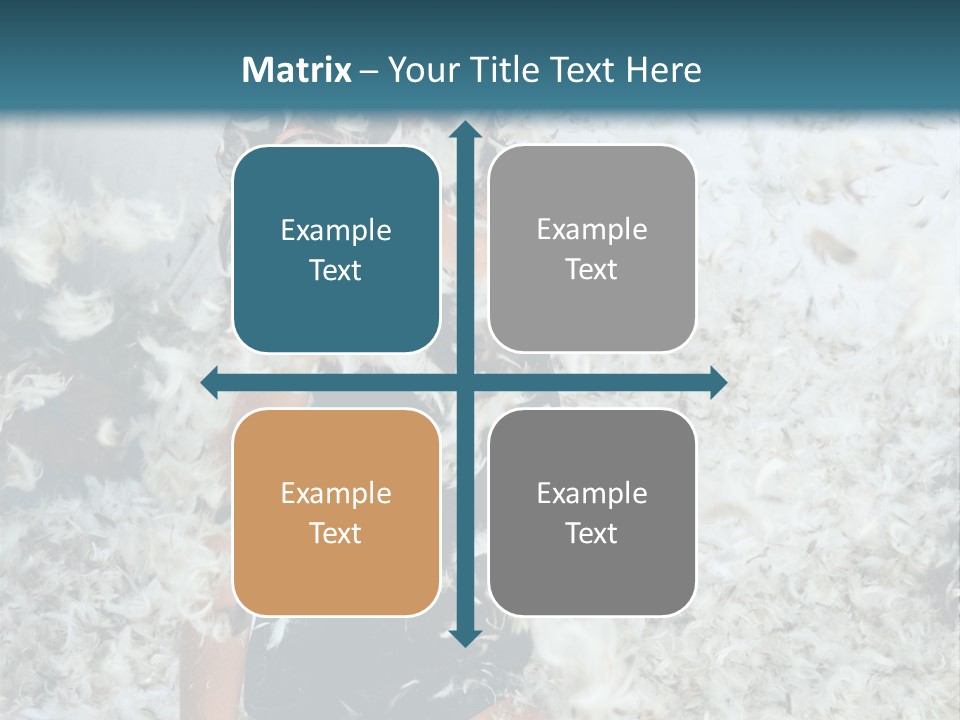 Matrix – Your Title Text Here

Example Text

Example Text

Example Text

Example Text